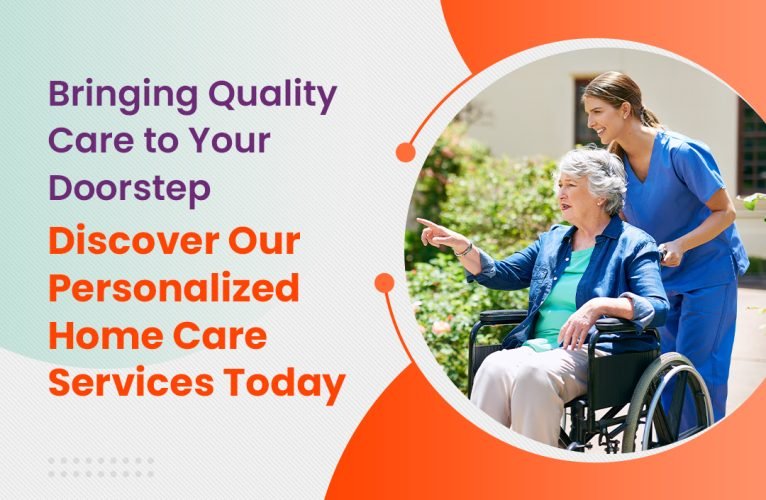 Bringing Quality Care to Your Doorstep

Discover Our Personalized Home Care Services Today